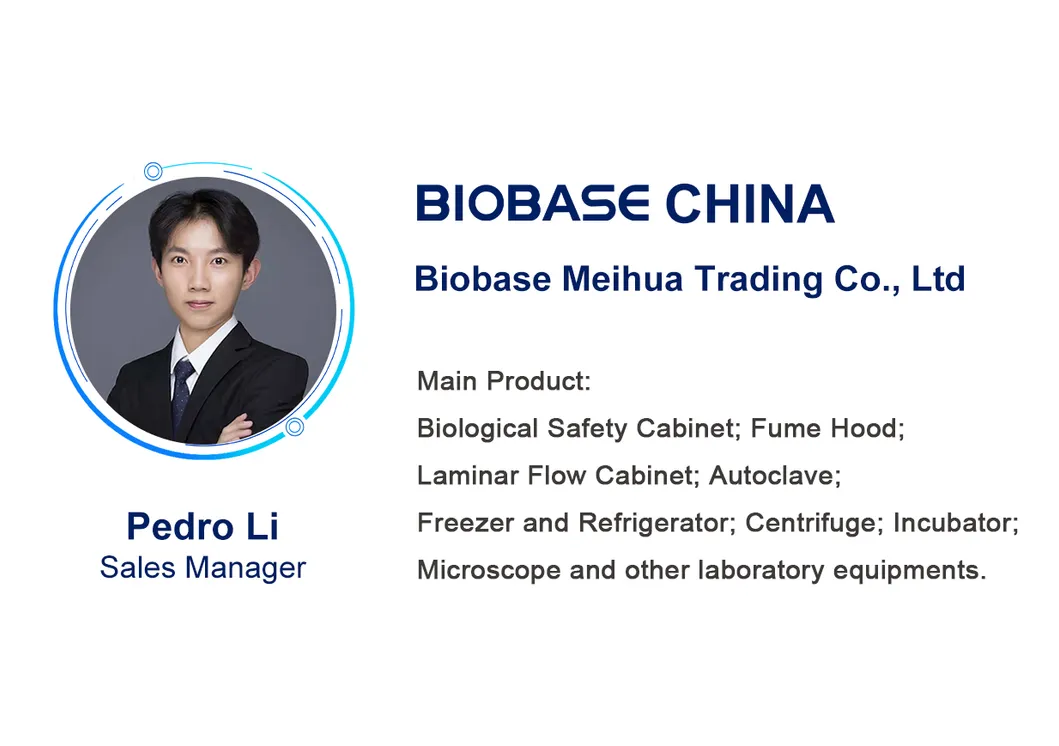 Pedro Li
Sales Manager

BIOBASE CHINA

Biobase Meihua Trading Co., Ltd

Main Product:
Biological Safety Cabinet; Fume Hood;
Laminar Flow Cabinet; Autoclave;
Freezer and Refrigerator; Centrifuge; Incubator;
Microscope and other laboratory equipments.